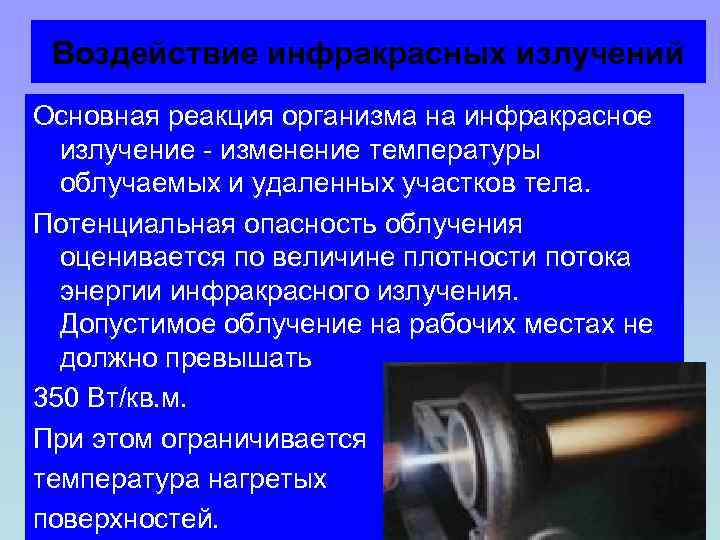 Воздействие инфракрасных излучений

Основная реакция организма на инфракрасное излучение - изменение температуры облучаемых и удаленных участков тела.

Потенциальная опасность облучения оценивается по величине плотности потока энергии инфракрасного излучения. Допустимое облучение на рабочих местах не должно превышать

350 Вт/кв.м.

При этом ограничивается температура нагретых поверхностей.